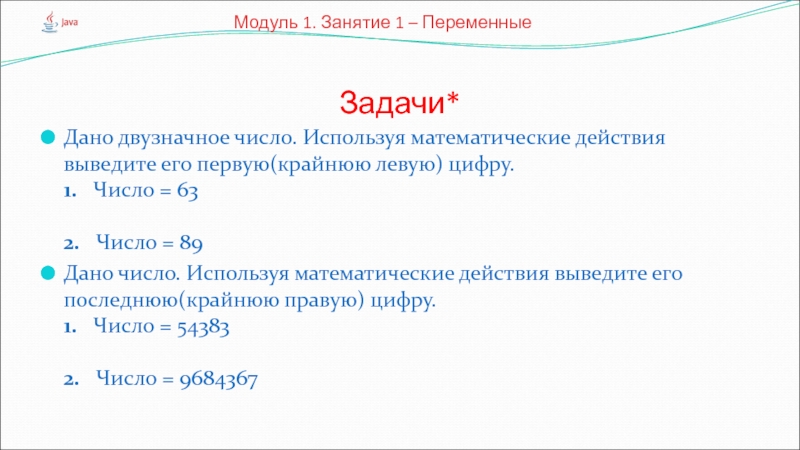 Java

Модуль 1. Занятие 1 – Переменные

Задачи*

Дано двузначное число. Используя математические действия выведите его первую(крайнюю левую) цифру.
1. Число = 63

2. Число = 89

Дано число. Используя математические действия выведите его последнюю(крайнюю правую) цифру.
1. Число = 54383

2. Число = 9684367